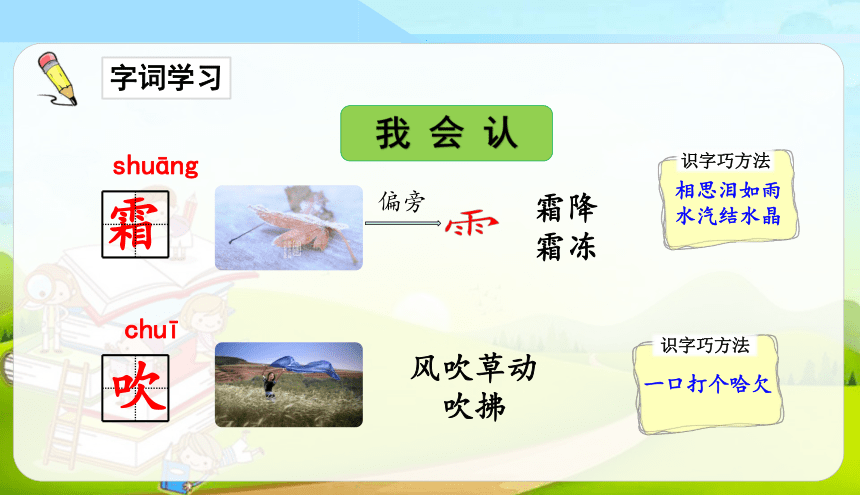 字词学习

我 会 认

shuāng
霜

偏旁

⻗

霜降
霜冻

识字巧方法
相思泪如雨
水汽结水晶

chuī
吹

风吹草动
吹拂

识字巧方法
一口打个哈欠